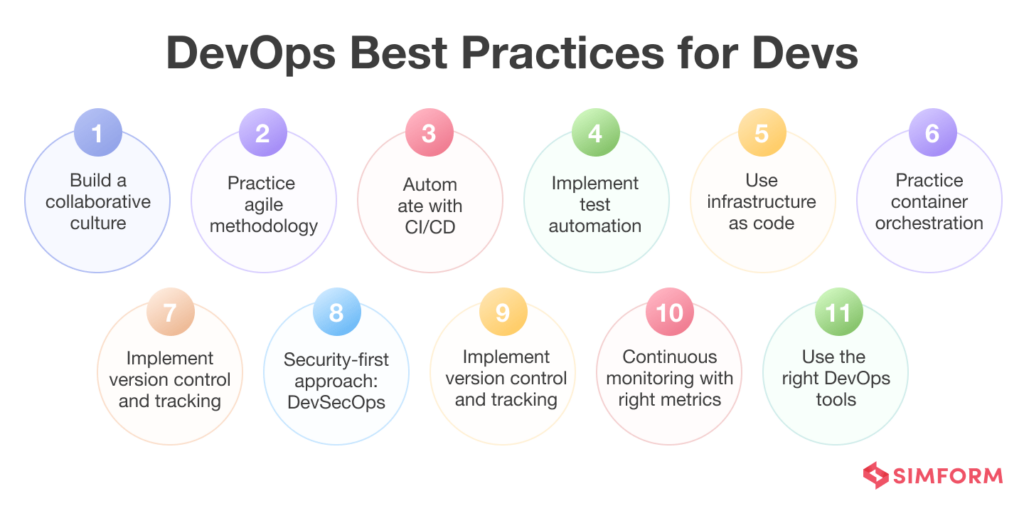 DevOps Best Practices for Devs

1
Build a collaborative culture

2
Practice agile methodology

3
Autom ate with CI/CD

4
Implement test automation

5
Use infrastructure as code

6
Practice container orchestration

7
Implement version control and tracking

8
Security-first approach: DevSecOps

9
Implement version control and tracking

10
Continuous monitoring with right metrics

11
Use the right DevOps tools

SIMFORM